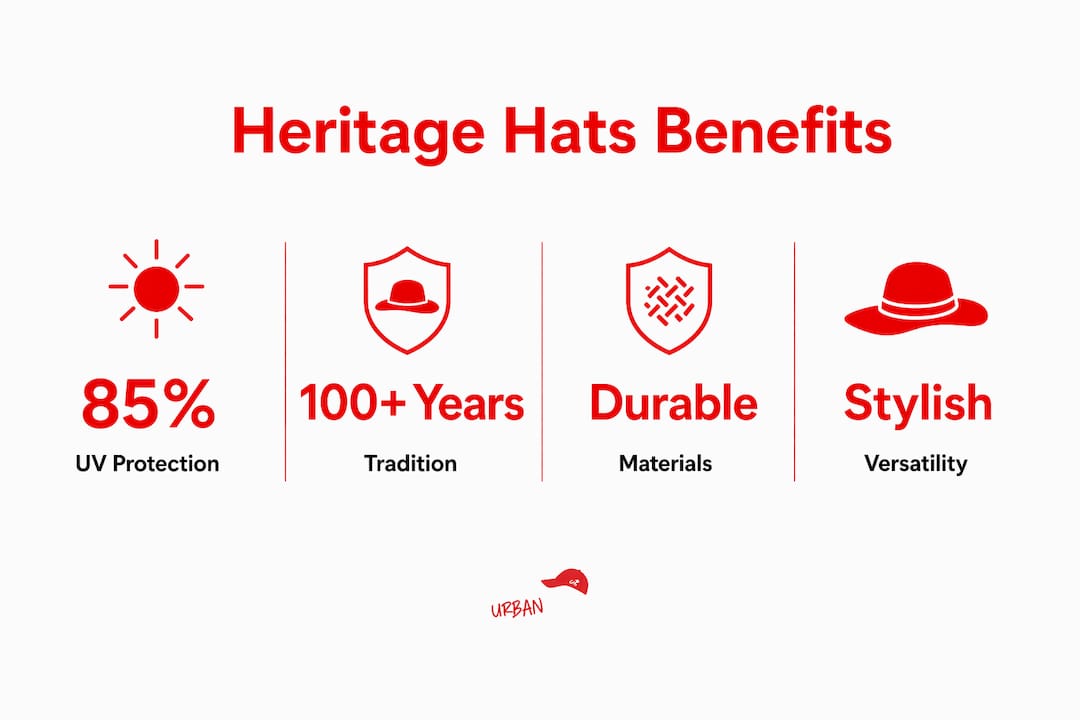 Heritage Hats Benefits

85%
UV Protection

100+ Years
Tradition

Durable
Materials

Stylish
Versatility

URBAN